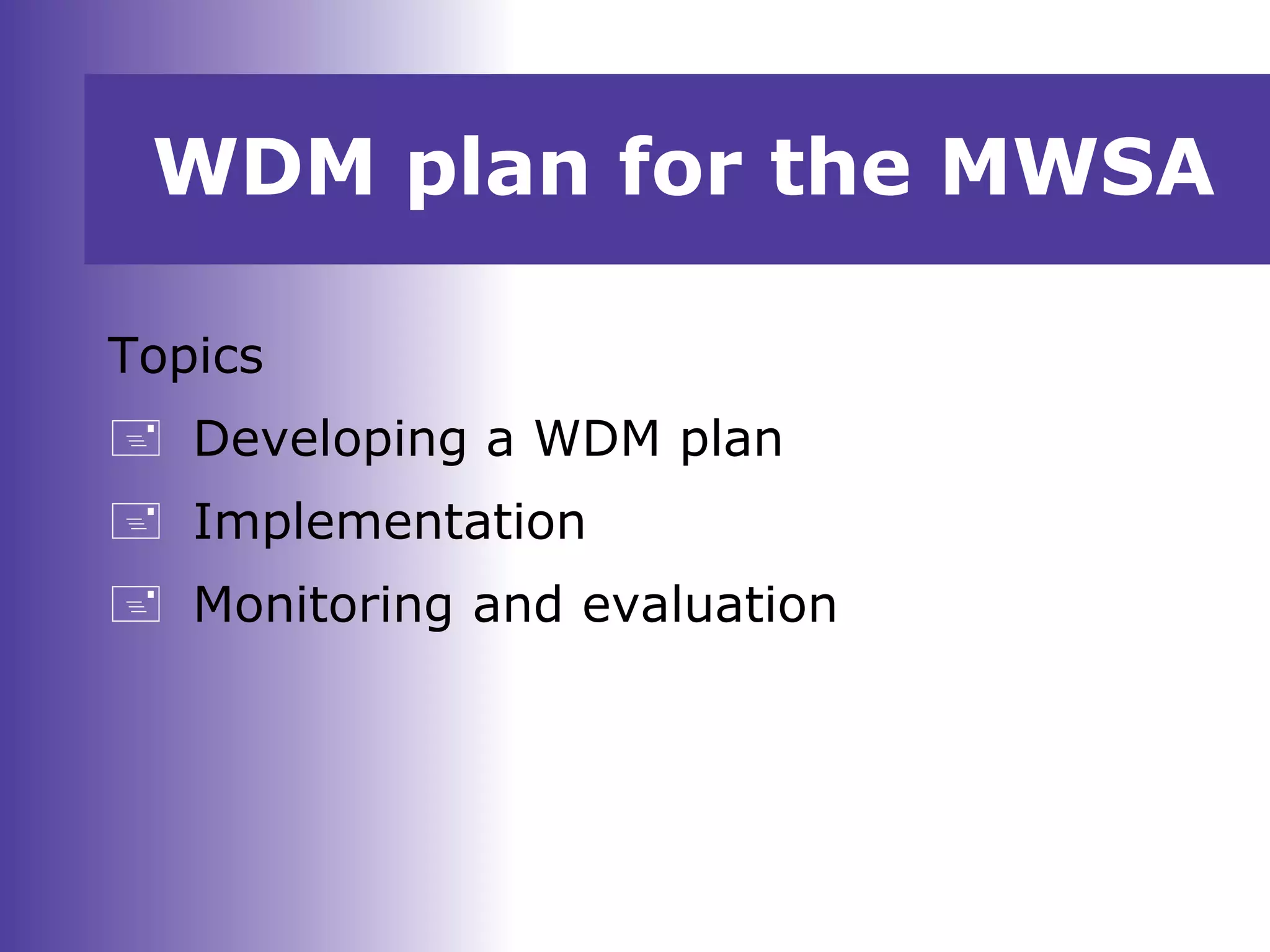 WDM plan for the MWSA

Topics

Developing a WDM plan

Implementation

Monitoring and evaluation